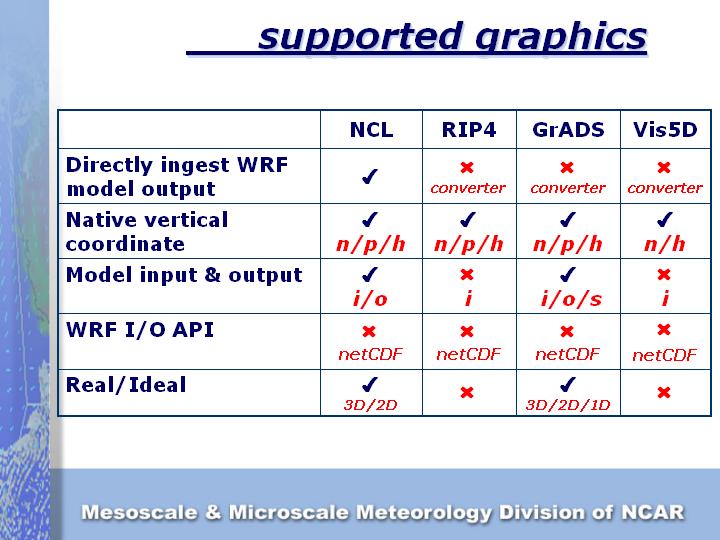 supported graphics

| | NCL | RIP4 | GrADS | Vis5D |
|---|---|---|---|---|
| Directly ingest WRF model output | ✔ | ✖ converter | ✖ converter | ✖ converter |
| Native vertical coordinate | ✔ n/p/h | ✔ n/p/h | ✔ n/p/h | ✔ n/h |
| Model input & output | ✔ i/o | ✖ i | ✔ i/o/s | ✖ i |
| WRF I/O API | ✖ netCDF | ✖ netCDF | ✖ netCDF | ✖ netCDF |
| Real/Ideal | ✔ 3D/2D | ✖ | ✔ 3D/2D/1D | ✖ |

Mesoscale & Microscale Meteorology Division of NCAR